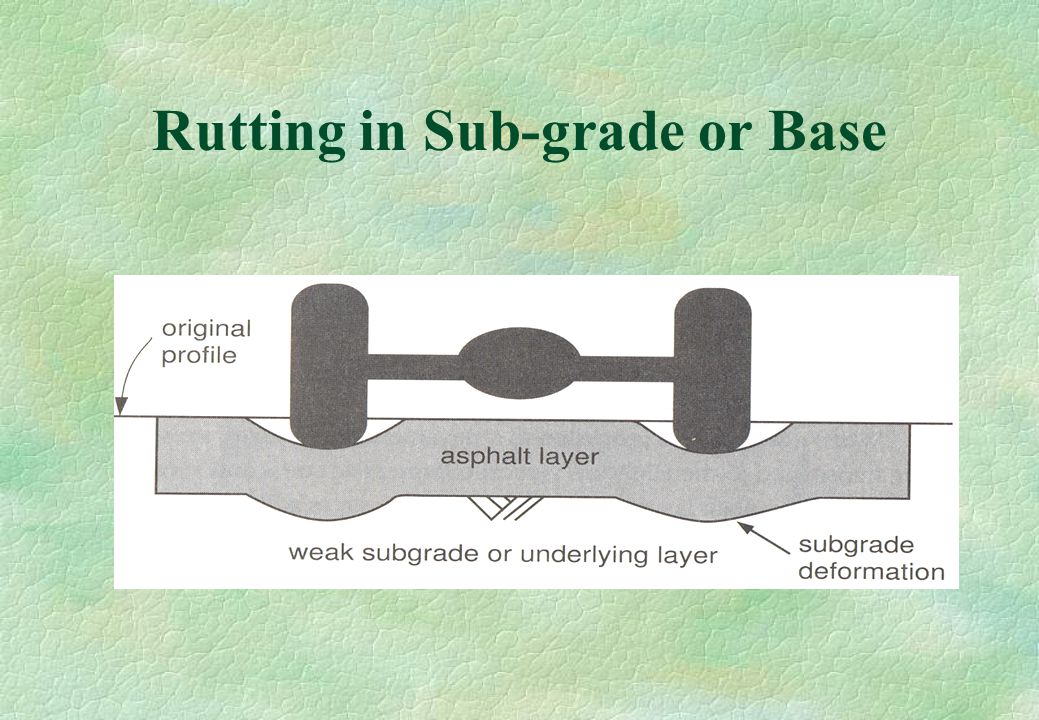 Rutting in Sub-grade or Base

original profile

asphalt layer

weak subgrade or underlying layer

subgrade deformation